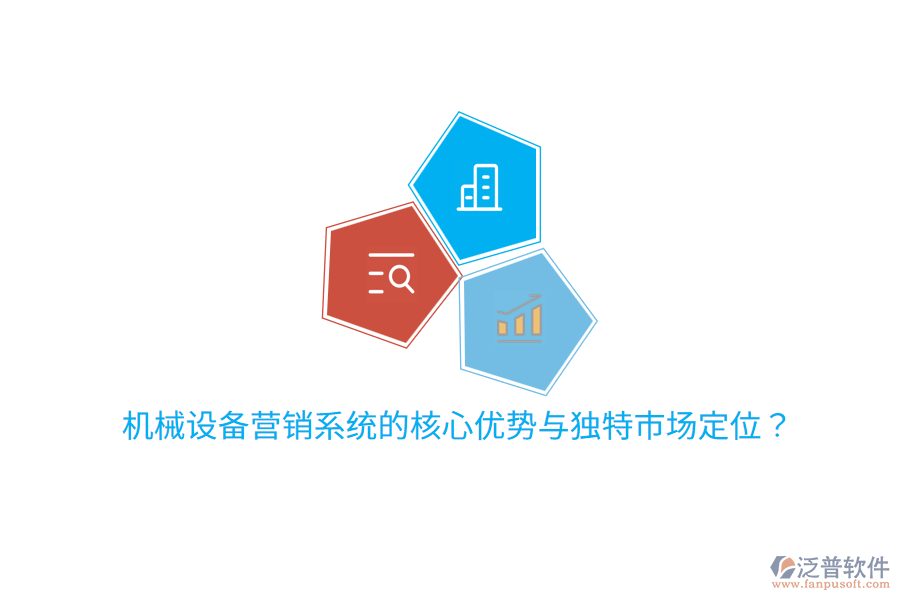 机械设备营销系统的核心优势与独特市场定位？

泛普软件
www.fanpusoft.com